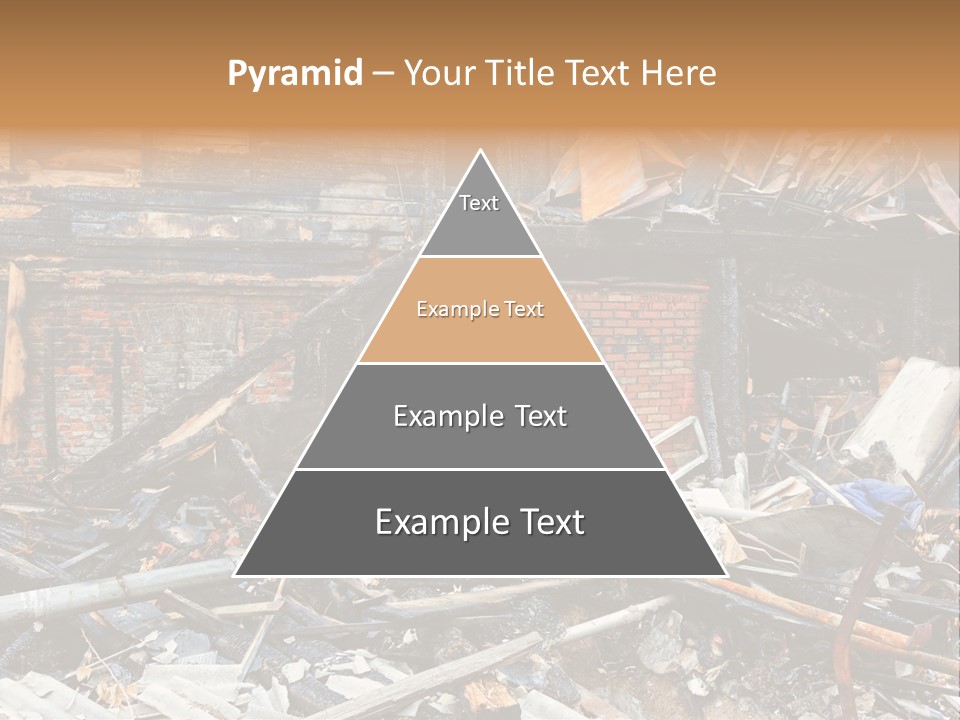 Pyramid – Your Title Text Here

Text

Example Text

Example Text

Example Text